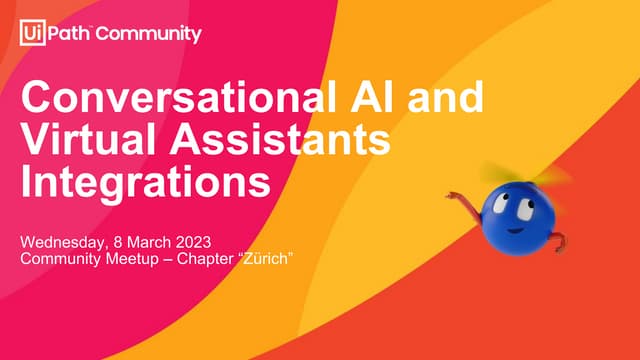 UiPath™ Community

Conversational AI and Virtual Assistants Integrations

Wednesday, 8 March 2023
Community Meetup – Chapter “Zürich”